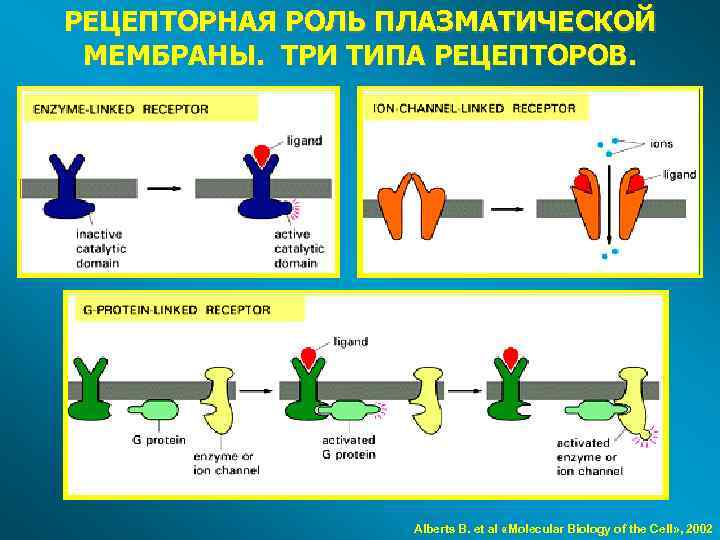 РЕЦЕПТОРНАЯ РОЛЬ ПЛАЗМАТИЧЕСКОЙ МЕМБРАНЫ. ТРИ ТИПА РЕЦЕПТОРОВ.

ENZYME-LINKED RECEPTOR

ligand

inactive catalytic domain

active catalytic domain

ION-CHANNEL-LINKED RECEPTOR

ions

ligand

G-PROTEIN-LINKED RECEPTOR

ligand

G protein

enzyme or ion channel

activated G protein

activated enzyme or ion channel

Alberts B. et al «Molecular Biology of the Cell», 2002